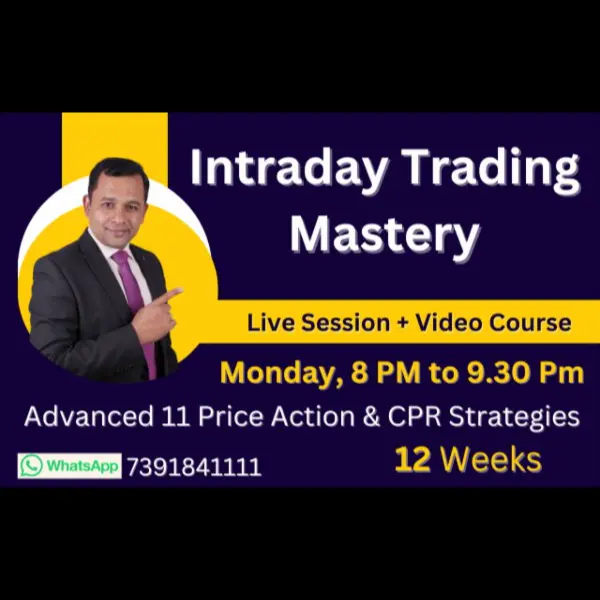 Intraday Trading Mastery

Live Session + Video Course

Monday, 8 PM to 9.30 Pm

Advanced 11 Price Action & CPR Strategies

WhatsApp 7391841111

12 Weeks